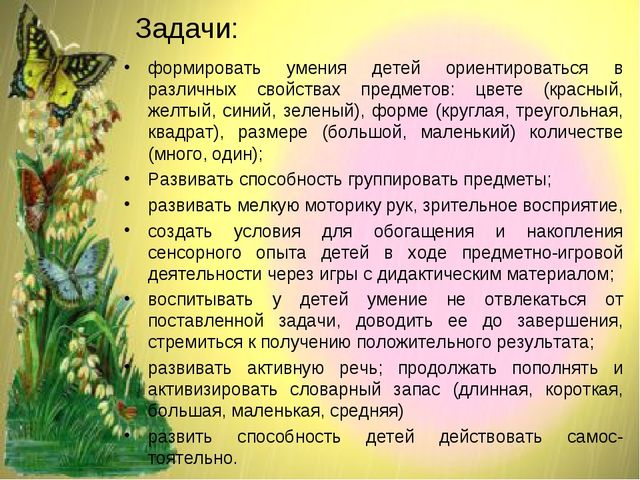 Задачи:

• формировать умения детей ориентироваться в различных свойствах предметов: цвете (красный, желтый, синий, зеленый), форме (круглая, треугольная, квадрат), размере (большой, маленький) количестве (много, один);
• Развивать способность группировать предметы;
• развивать мелкую моторику рук, зрительное восприятие,
• создать условия для обогащения и накопления сенсорного опыта детей в ходе предметно-игровой деятельности через игры с дидактическим материалом;
• воспитывать у детей умение не отвлекаться от поставленной задачи, доводить ее до завершения, стремиться к получению положительного результата;
• развивать активную речь; продолжать пополнять и активизировать словарный запас (длинная, короткая, большая, маленькая, средняя)
• развить способность детей действовать самостоятельно.